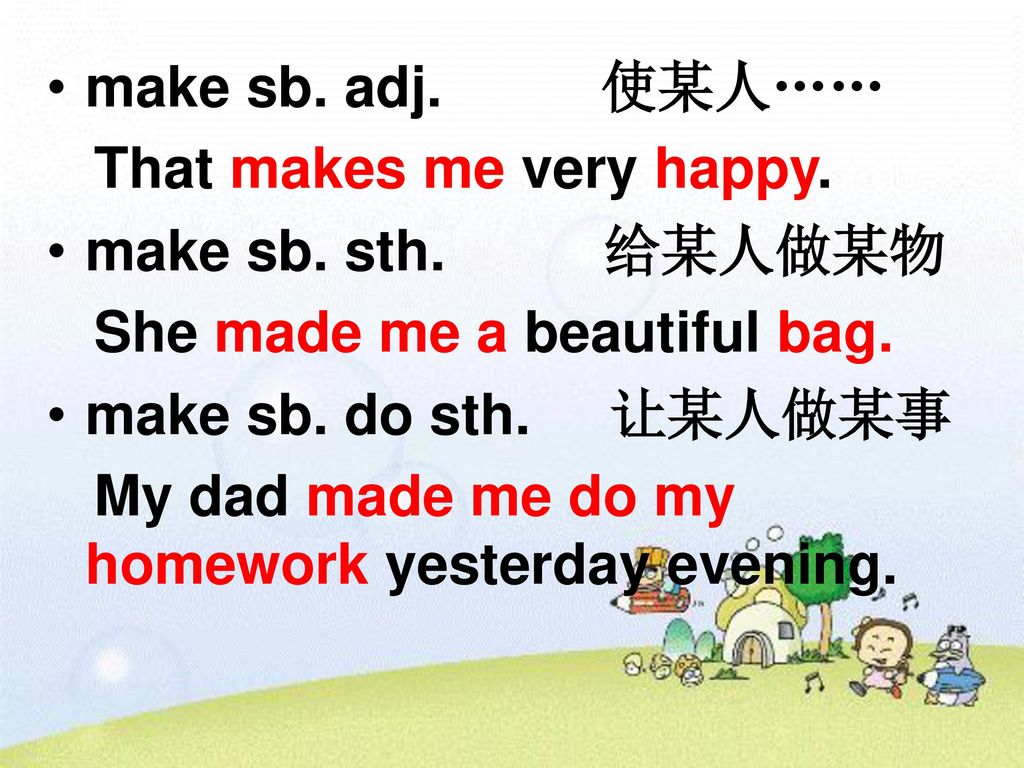 • make sb. adj. 使某人……

That makes me very happy.

• make sb. sth. 给某人做某物

She made me a beautiful bag.

• make sb. do sth. 让某人做某事

My dad made me do my homework yesterday evening.